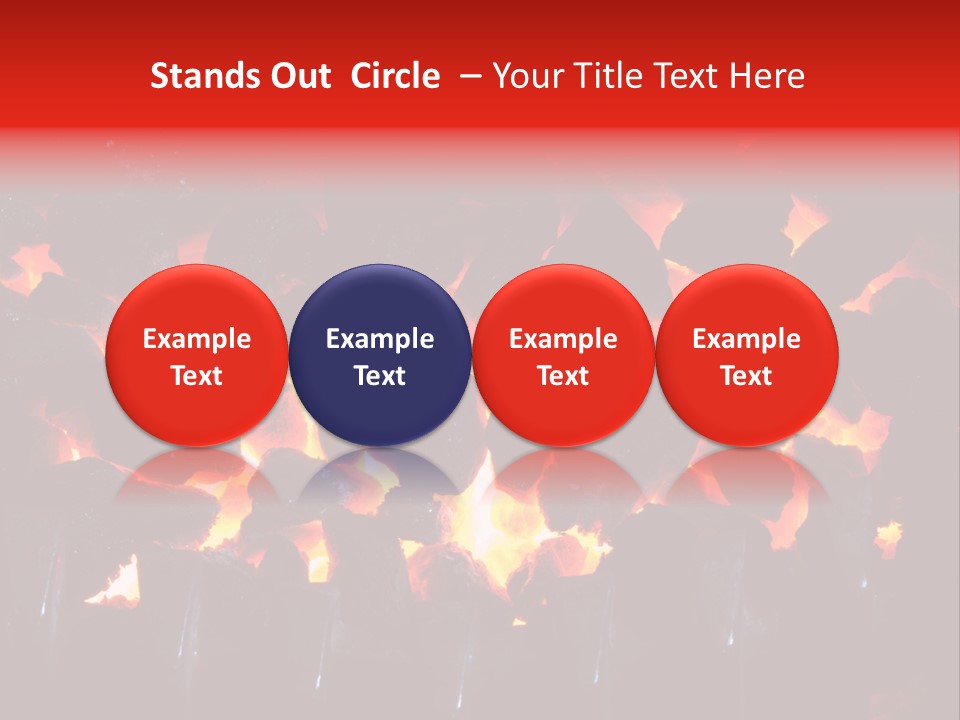 Stands Out Circle – Your Title Text Here

Example Text

Example Text

Example Text

Example Text